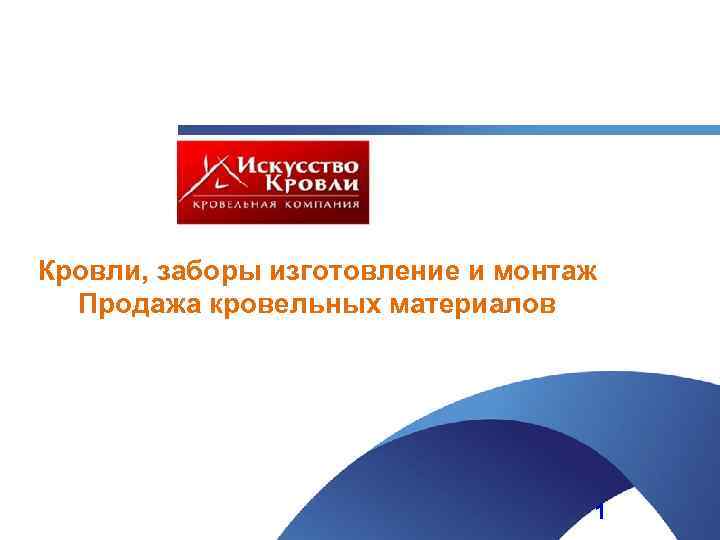 Искусство Кровли
КРОВЕЛЬНАЯ КОМПАНИЯ

Кровли, заборы изготовление и монтаж
Продажа кровельных материалов

1